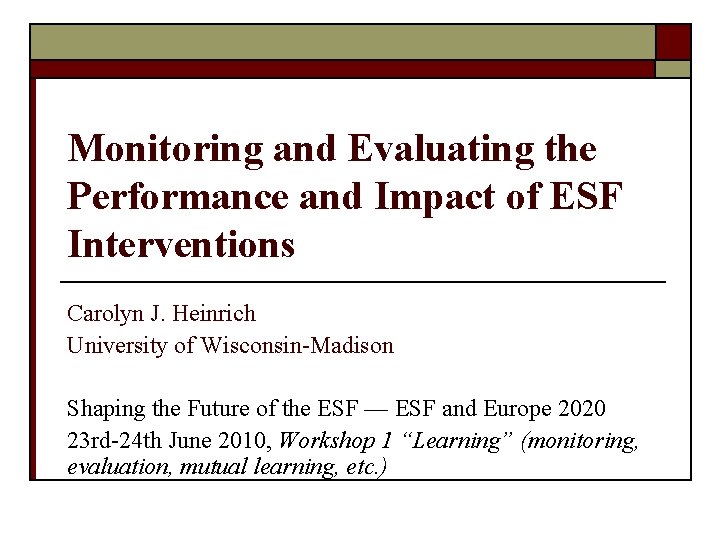 Monitoring and Evaluating the Performance and Impact of ESF Interventions

Carolyn J. Heinrich
University of Wisconsin-Madison

Shaping the Future of the ESF — ESF and Europe 2020
23rd-24th June 2010, Workshop 1 “Learning” (monitoring, evaluation, mutual learning, etc.)